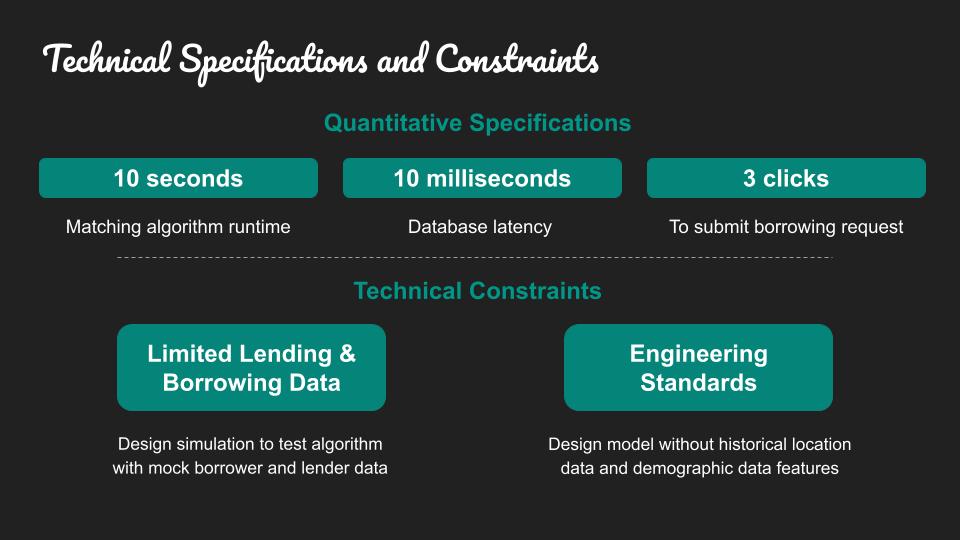 Technical Specifications and Constraints

Quantitative Specifications

10 seconds

Matching algorithm runtime

10 milliseconds

Database latency

3 clicks

To submit borrowing request

Technical Constraints

Limited Lending & Borrowing Data

Design simulation to test algorithm with mock borrower and lender data

Engineering Standards

Design model without historical location data and demographic data features